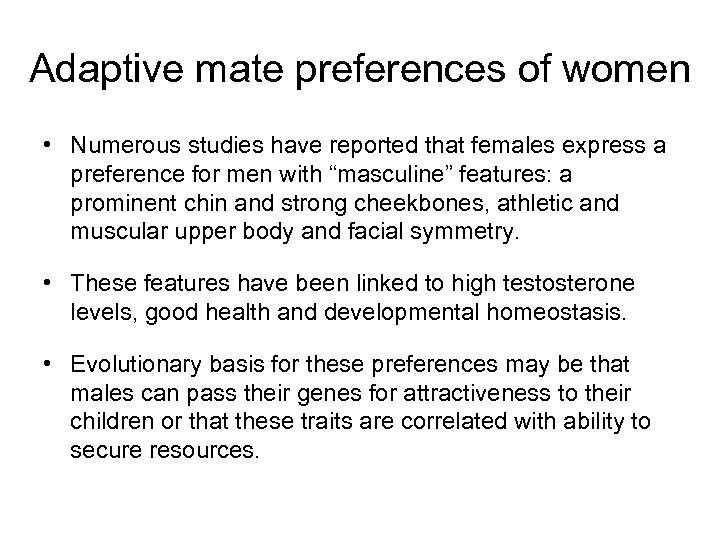 Adaptive mate preferences of women

• Numerous studies have reported that females express a preference for men with “masculine” features: a prominent chin and strong cheekbones, athletic and muscular upper body and facial symmetry.

• These features have been linked to high testosterone levels, good health and developmental homeostasis.

• Evolutionary basis for these preferences may be that males can pass their genes for attractiveness to their children or that these traits are correlated with ability to secure resources.